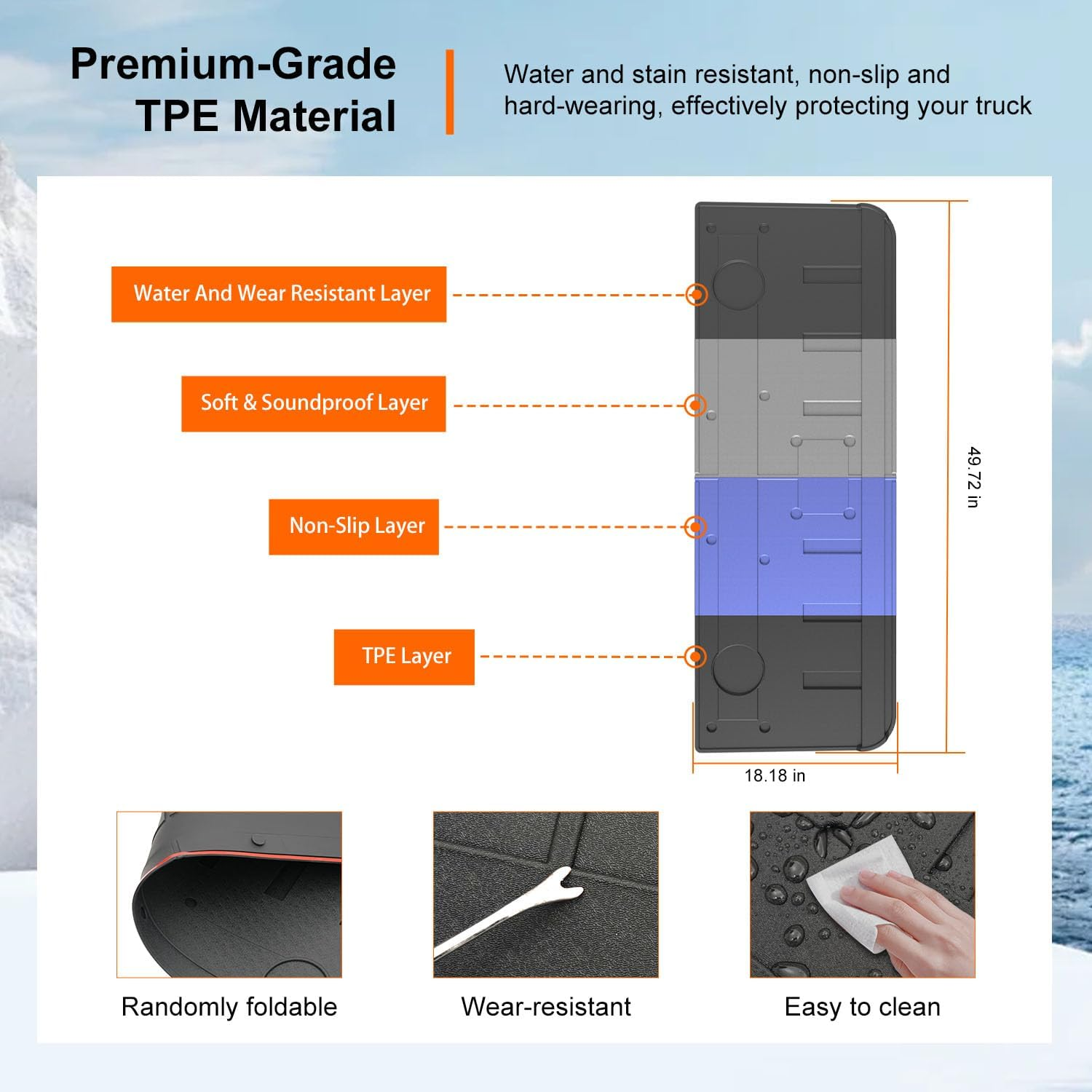 Premium-Grade TPE Material

Water and stain resistant, non-slip and hard-wearing, effectively protecting your truck

Water And Wear Resistant Layer

Soft & Soundproof Layer

Non-Slip Layer

TPE Layer

49.72 in

18.18 in

Randomly foldable

Wear-resistant

Easy to clean